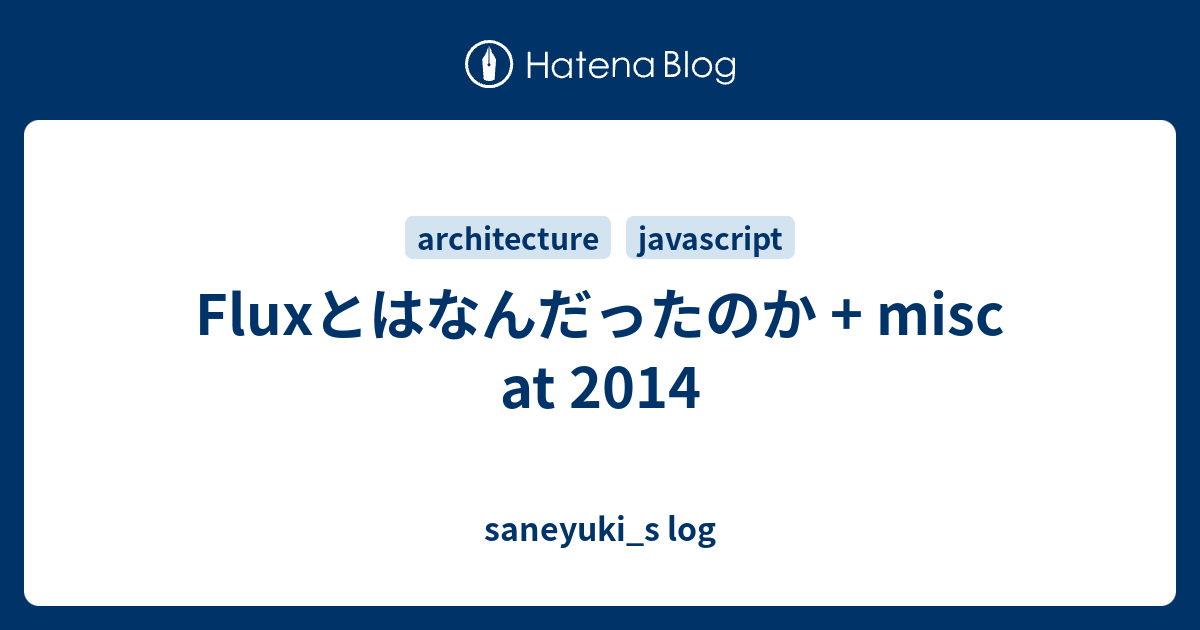 Hatena Blog

architecture javascript

Fluxとはなんだったのか + misc at 2014

saneyuki_s log